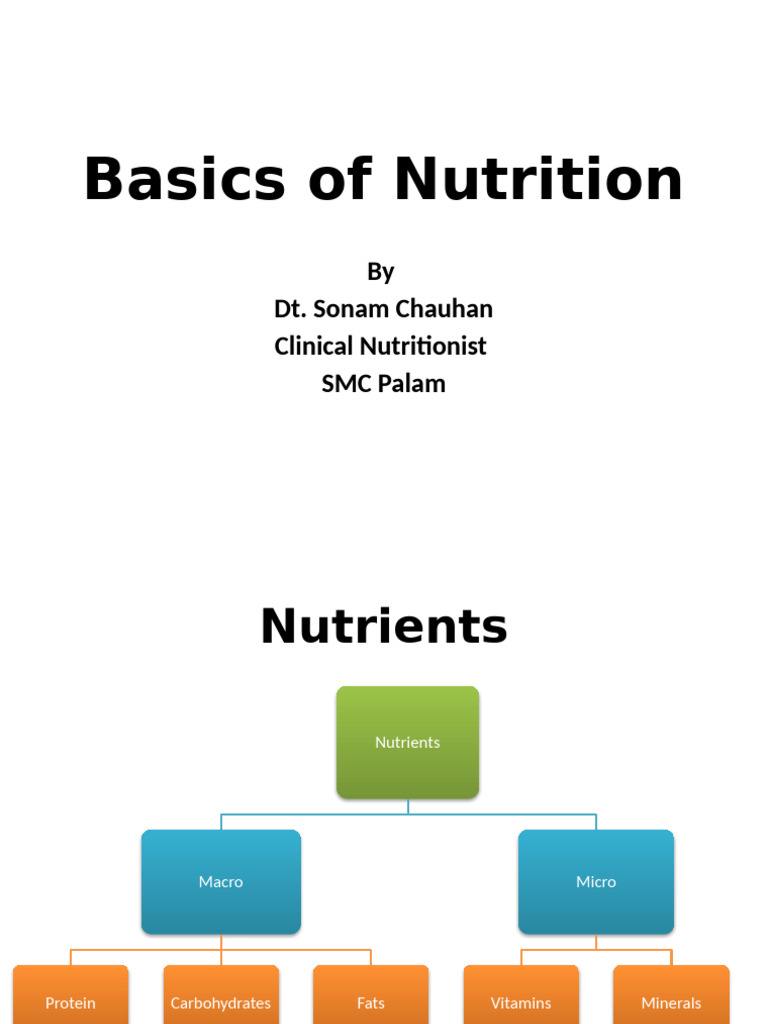 Basics of Nutrition

By
Dt. Sonam Chauhan
Clinical Nutritionist
SMC Palam

Nutrients

Nutrients

Macro

Micro

Protein

Carbohydrates

Fats

Vitamins

Minerals